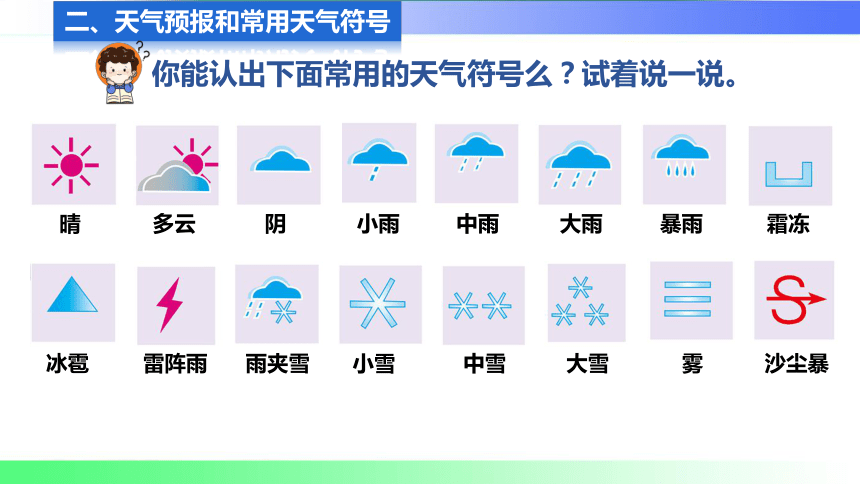 二、天气预报和常用天气符号

你能认出下面常用的天气符号么？试着说一说。

晴 多云 阴 小雨 中雨 大雨 暴雨 霜冻

冰雹 雷阵雨 雨夹雪 小雪 中雪 大雪 雾 沙尘暴